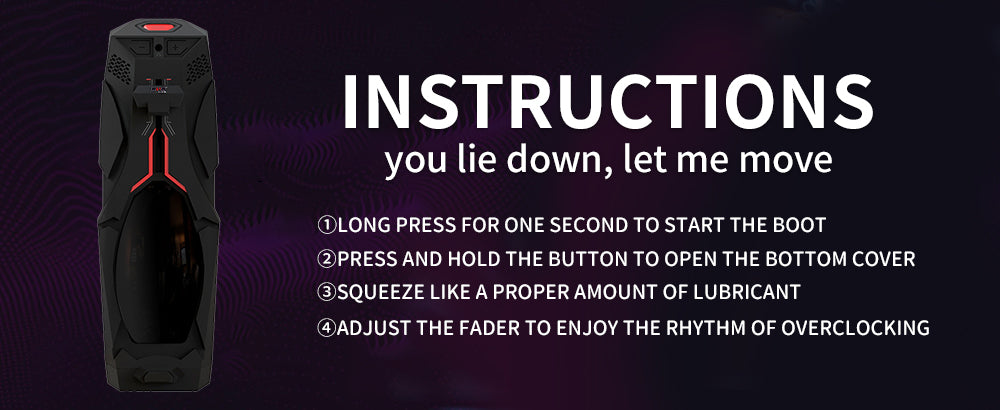 INSTRUCTIONS
you lie down, let me move

①LONG PRESS FOR ONE SECOND TO START THE BOOT
②PRESS AND HOLD THE BUTTON TO OPEN THE BOTTOM COVER
③SQUEEZE LIKE A PROPER AMOUNT OF LUBRICANT
④ADJUST THE FADER TO ENJOY THE RHYTHM OF OVERCLOCKING